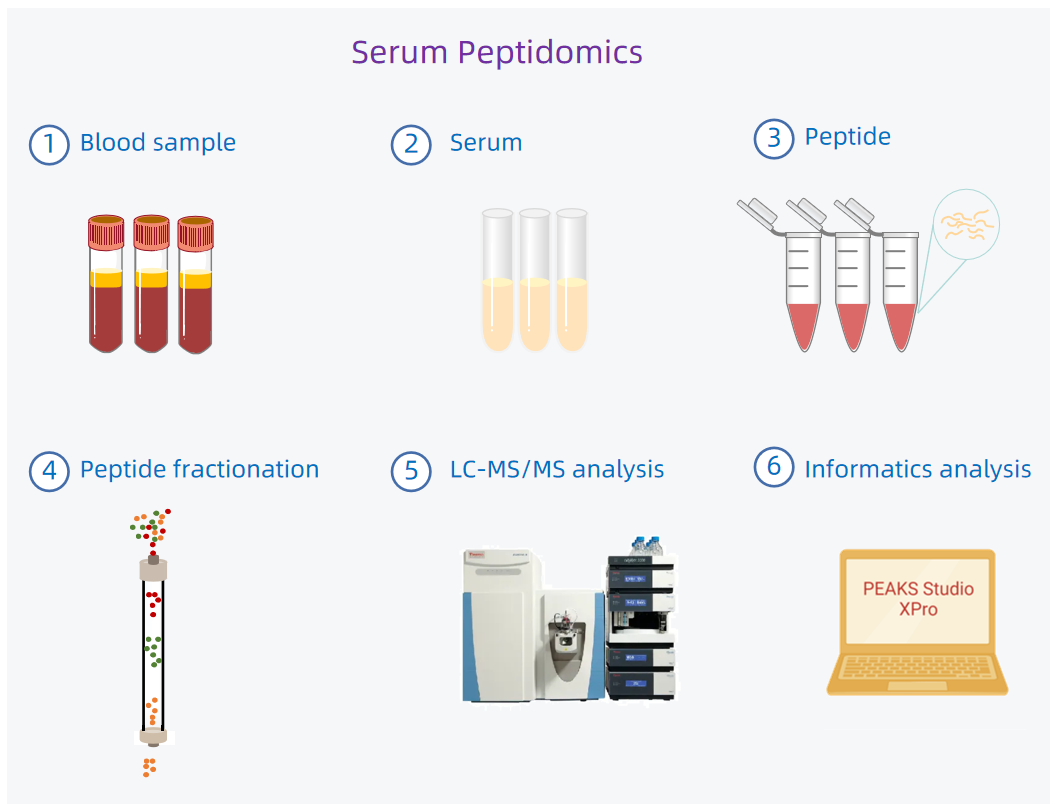 Serum Peptidomics

1 Blood sample

2 Serum

3 Peptide

4 Peptide fractionation

5 LC-MS/MS analysis

6 Informatics analysis

PEAKS Studio XPro